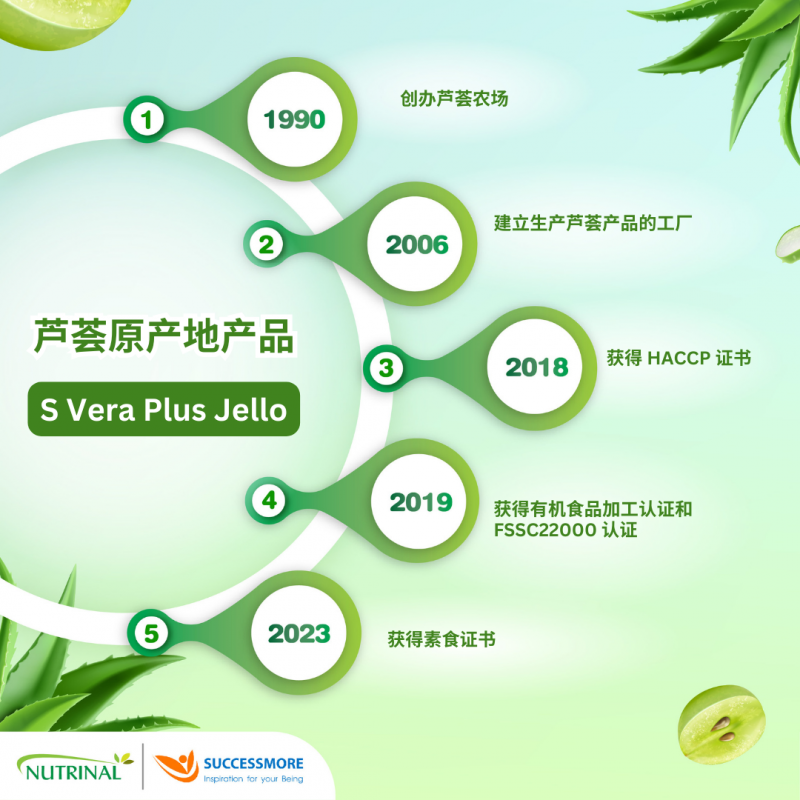 芦荟原产地产品

S Vera Plus Jello

1
1990
创办芦荟农场

2
2006
建立生产芦荟产品的工厂

3
2018
获得 HACCP 证书

4
2019
获得有机食品加工认证和 FSSC22000 认证

5
2023
获得素食证书

NUTRINAL

SUCCESSMORE
Inspiration for your Being